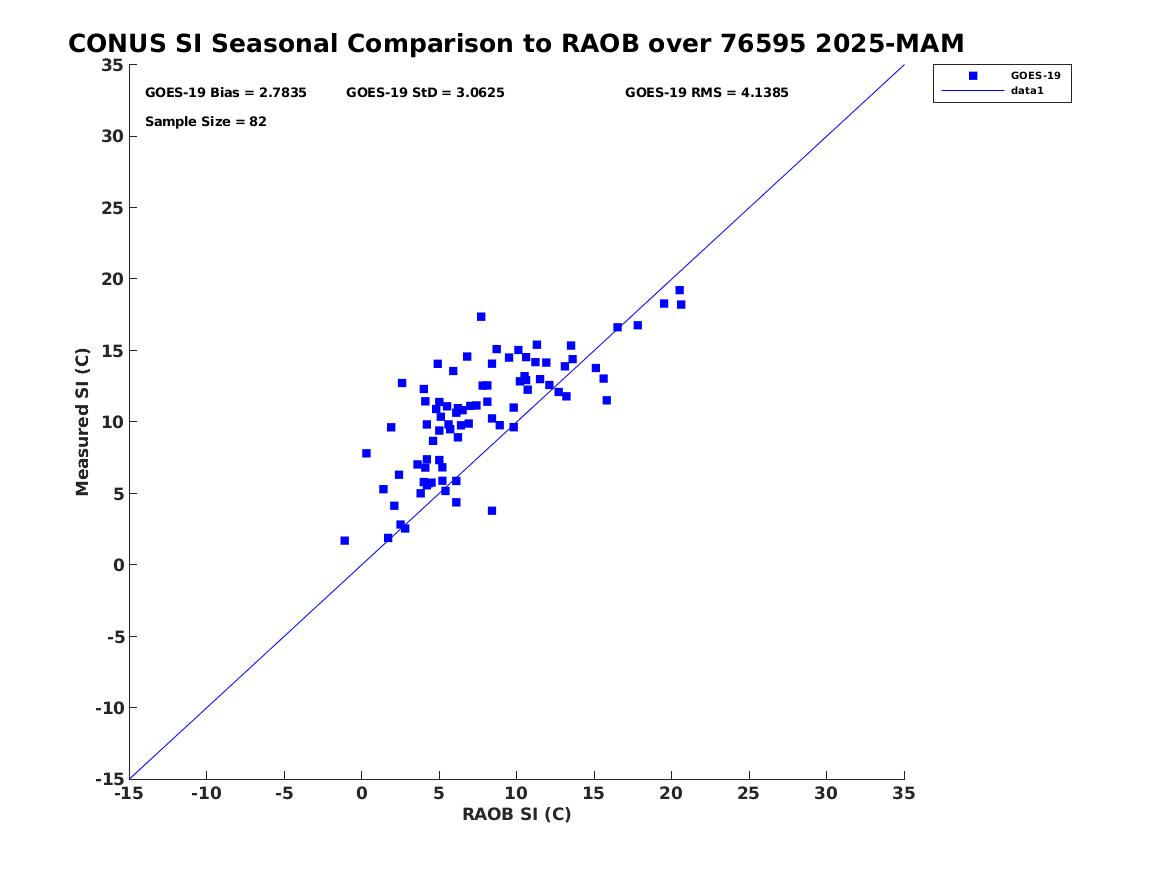 CONUS SI Seasonal Comparison to RAOB over 76595 2025-MAM

GOES-19 Bias = 2.7835
GOES-19 StD = 3.0625
GOES-19 RMS = 4.1385
Sample Size = 82

GOES-19
data1

Measured SI (C)

35
30
25
20
15
10
5
0
-5
-10
-15

-15 -10 -5 0 5 10 15 20 25 30 35

RAOB SI (C)